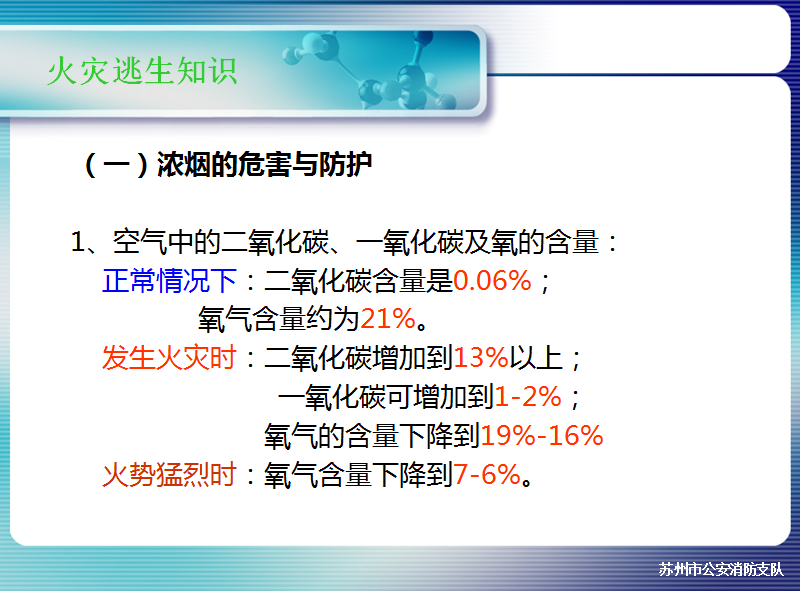 火灾逃生知识

（一）浓烟的危害与防护

1、空气中的二氧化碳、一氧化碳及氧的含量：
正常情况下：二氧化碳含量是0.06%；
氧气含量约为21%。
发生火灾时：二氧化碳增加到13%以上；
一氧化碳可增加到1-2%；
氧气的含量下降到19%-16%
火势猛烈时：氧气含量下降到7-6%。

苏州市公安消防支队